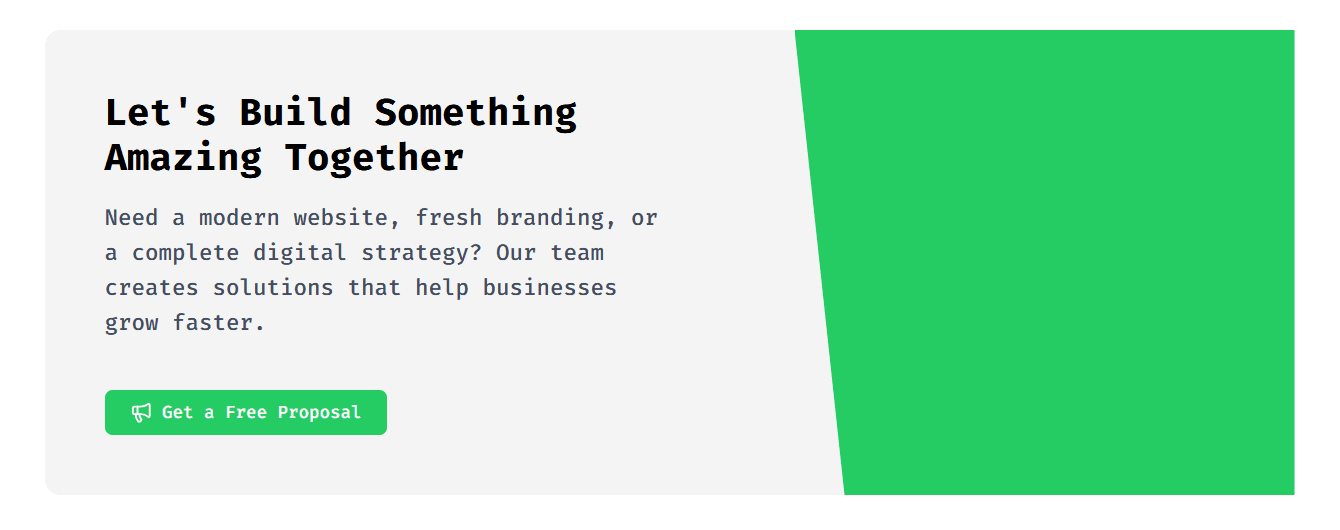 Let's Build Something Amazing Together

Need a modern website, fresh branding, or a complete digital strategy? Our team creates solutions that help businesses grow faster.

Get a Free Proposal